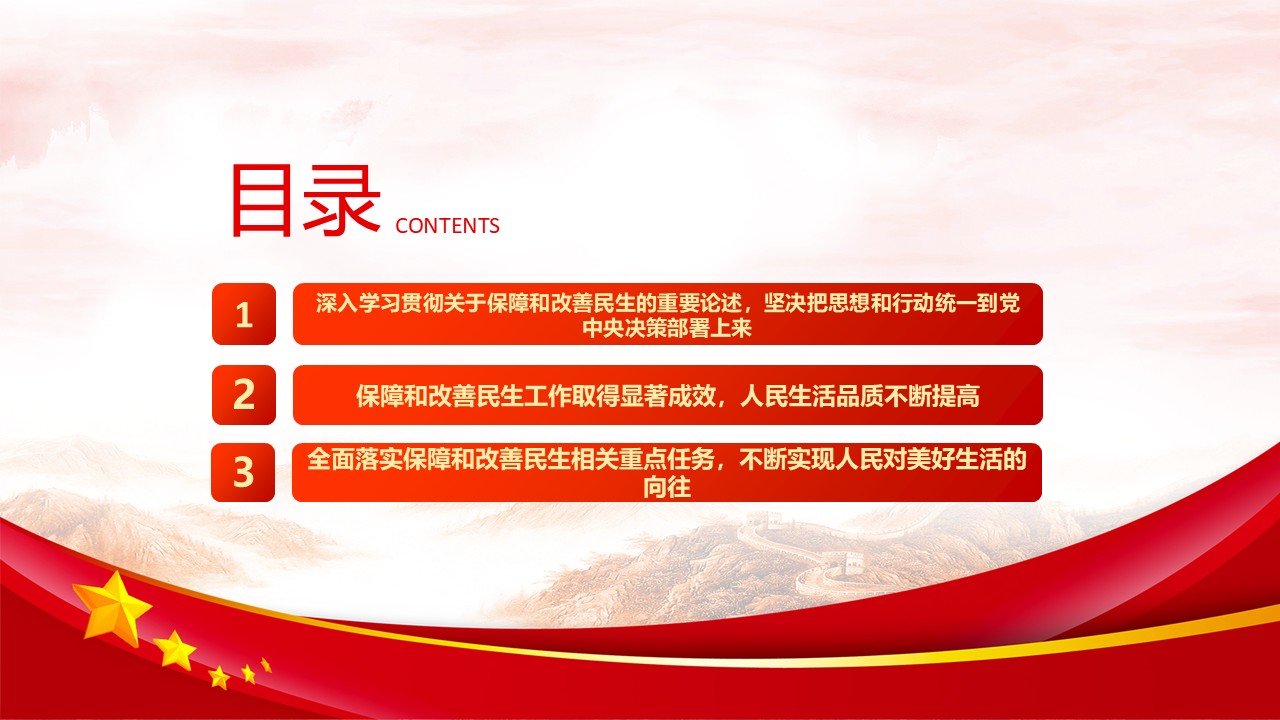 目录 CONTENTS

1
深入学习贯彻关于保障和改善民生的重要论述，坚决把思想和行动统一到党中央决策部署上来

2
保障和改善民生工作取得显著成效，人民生活品质不断提高

3
全面落实保障和改善民生相关重点任务，不断实现人民对美好生活的向往